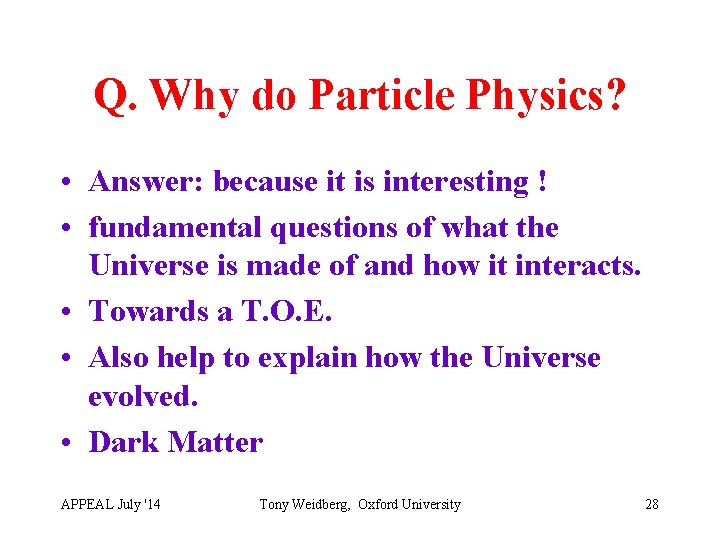 Q. Why do Particle Physics?

• Answer: because it is interesting !
• fundamental questions of what the Universe is made of and how it interacts.
• Towards a T.O.E.
• Also help to explain how the Universe evolved.
• Dark Matter

APPEAL July '14 Tony Weidberg, Oxford University 28